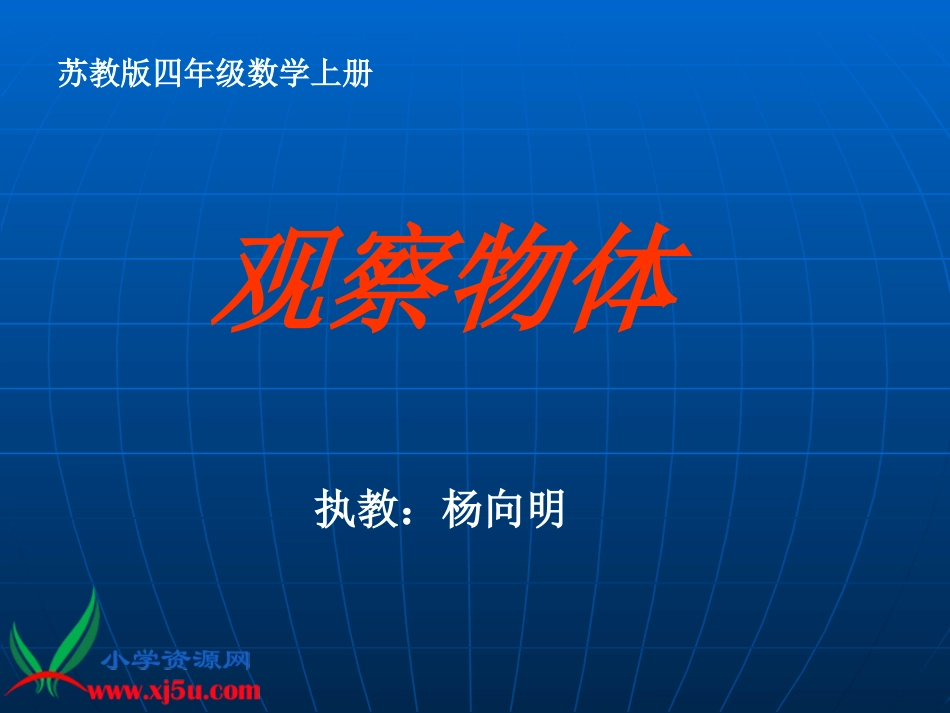 苏教版四年级数学上册

观察物体

执教：杨向明

小学资源网
www.xj5u.com